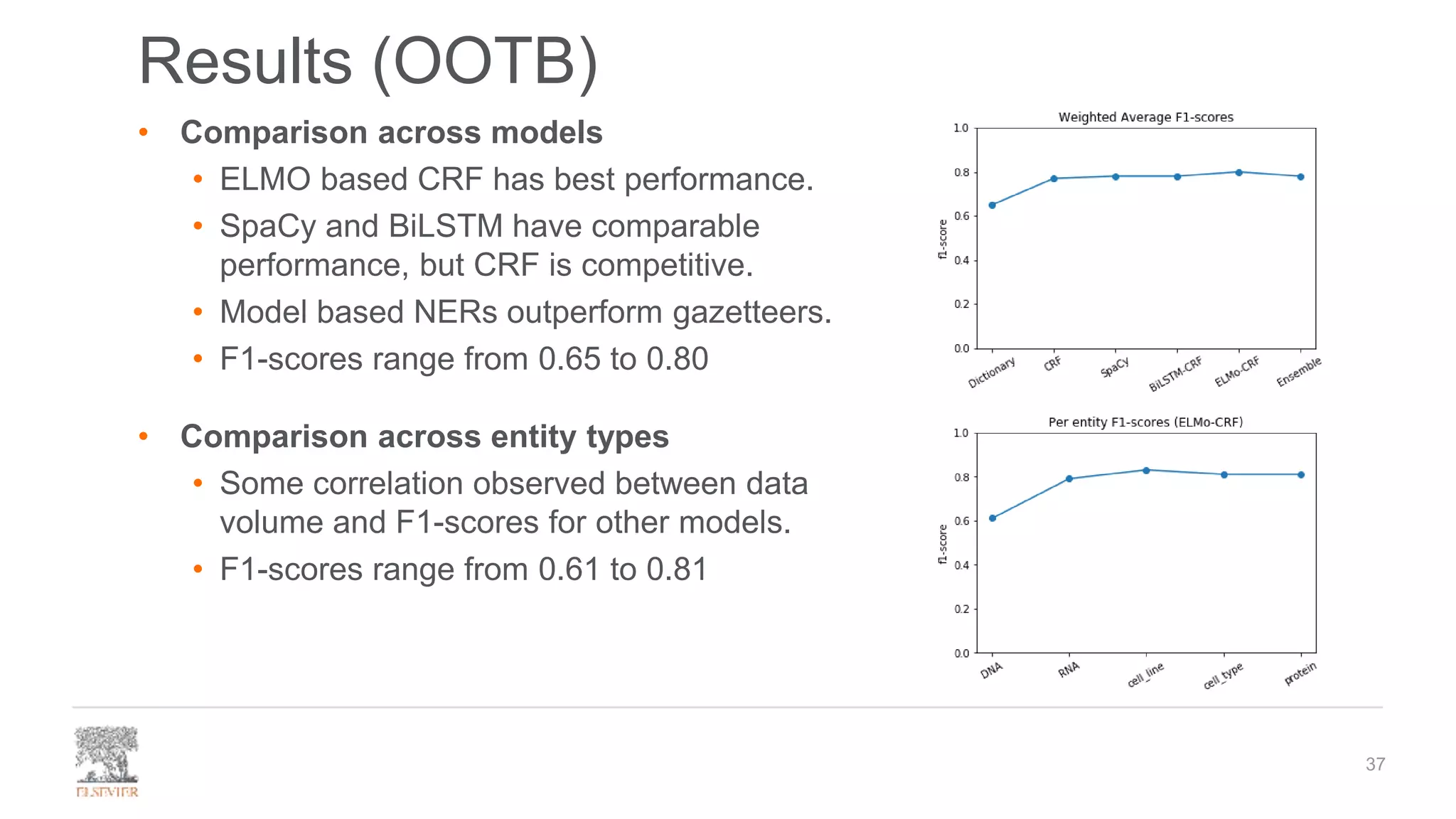 Results (OOTB)

• Comparison across models
  • ELMO based CRF has best performance.
  • SpaCy and BiLSTM have comparable performance, but CRF is competitive.
  • Model based NERs outperform gazetteers.
  • F1-scores range from 0.65 to 0.80

• Comparison across entity types
  • Some correlation observed between data volume and F1-scores for other models.
  • F1-scores range from 0.61 to 0.81

Weighted Average F1-scores
f1-score
1.0
0.8
0.6
0.4
0.2
0.0
Dictionary CRF SpaCy BiLSTM-CRF ELMo-CRF Ensemble

Per entity F1-scores (ELMo-CRF)
f1-score
1.0
0.8
0.6
0.4
0.2
0.0
DNA RNA cell_line cell_type protein

ELSEVIER

37